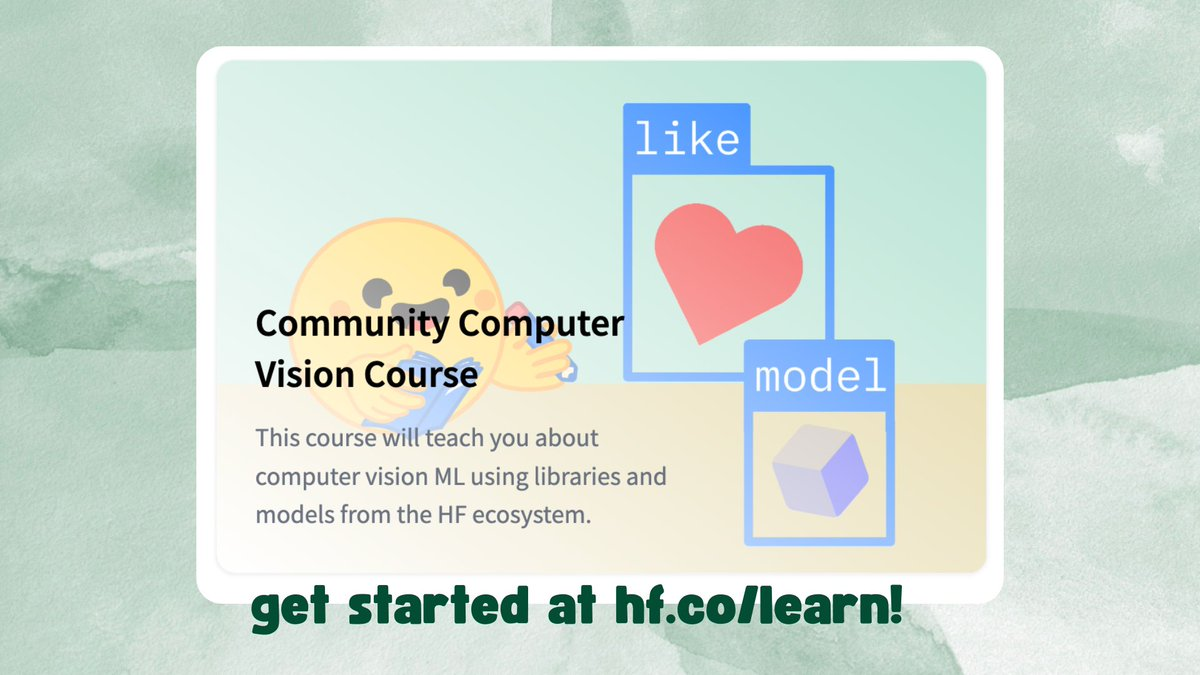 like

model

Community Computer Vision Course

This course will teach you about computer vision ML using libraries and models from the HF ecosystem.

get started at hf.co/learn!